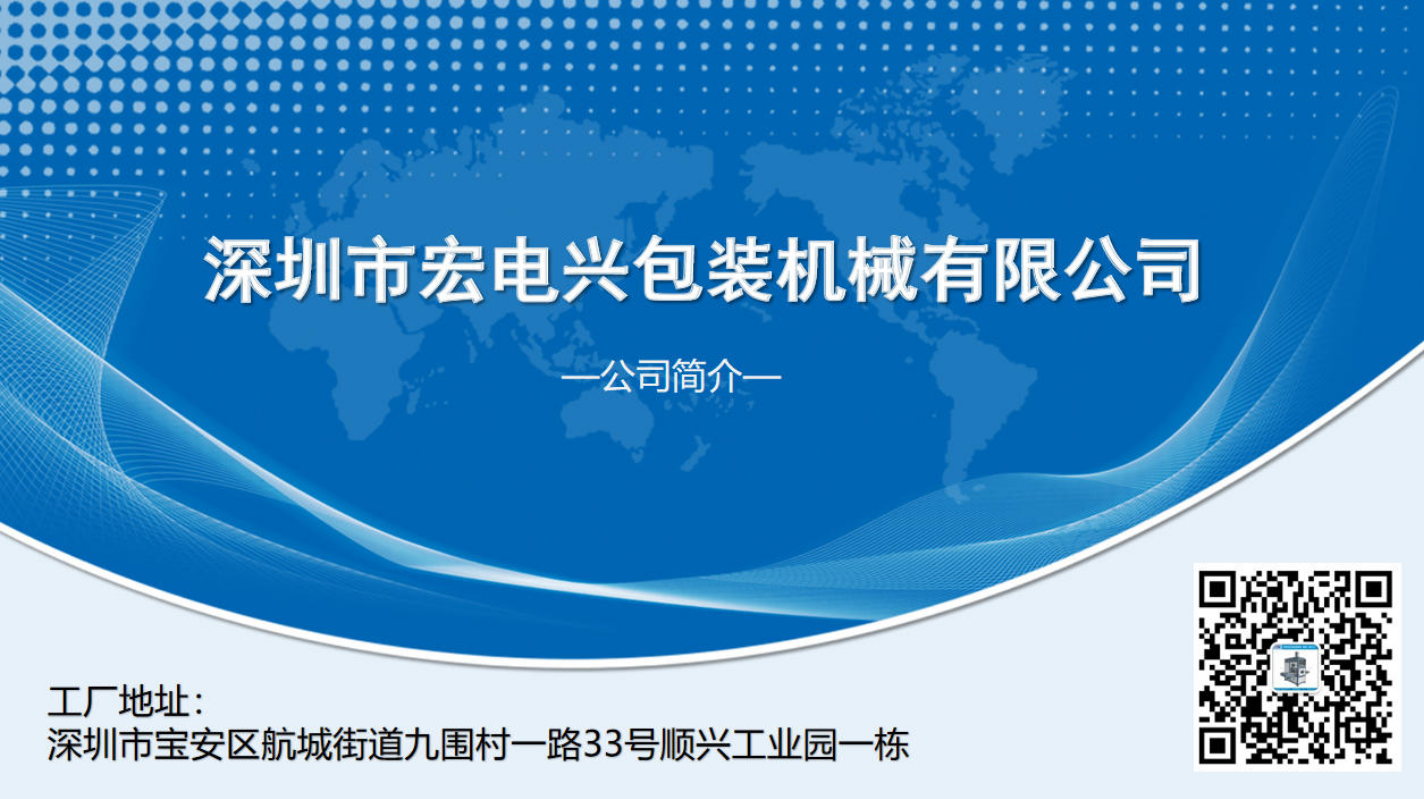 深圳市宏电兴包装机械有限公司

—公司简介—

工厂地址：
深圳市宝安区航城街道九围村一路33号顺兴工业园一栋